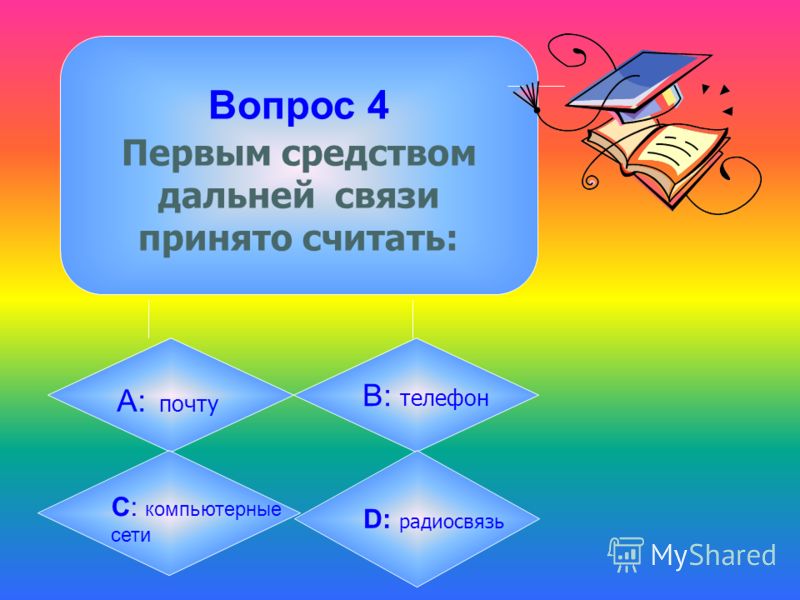 Вопрос 4
Первым средством дальней связи принято считать:

А: почту

В: телефон

С: компьютерные сети

D: радиосвязь

MyShared